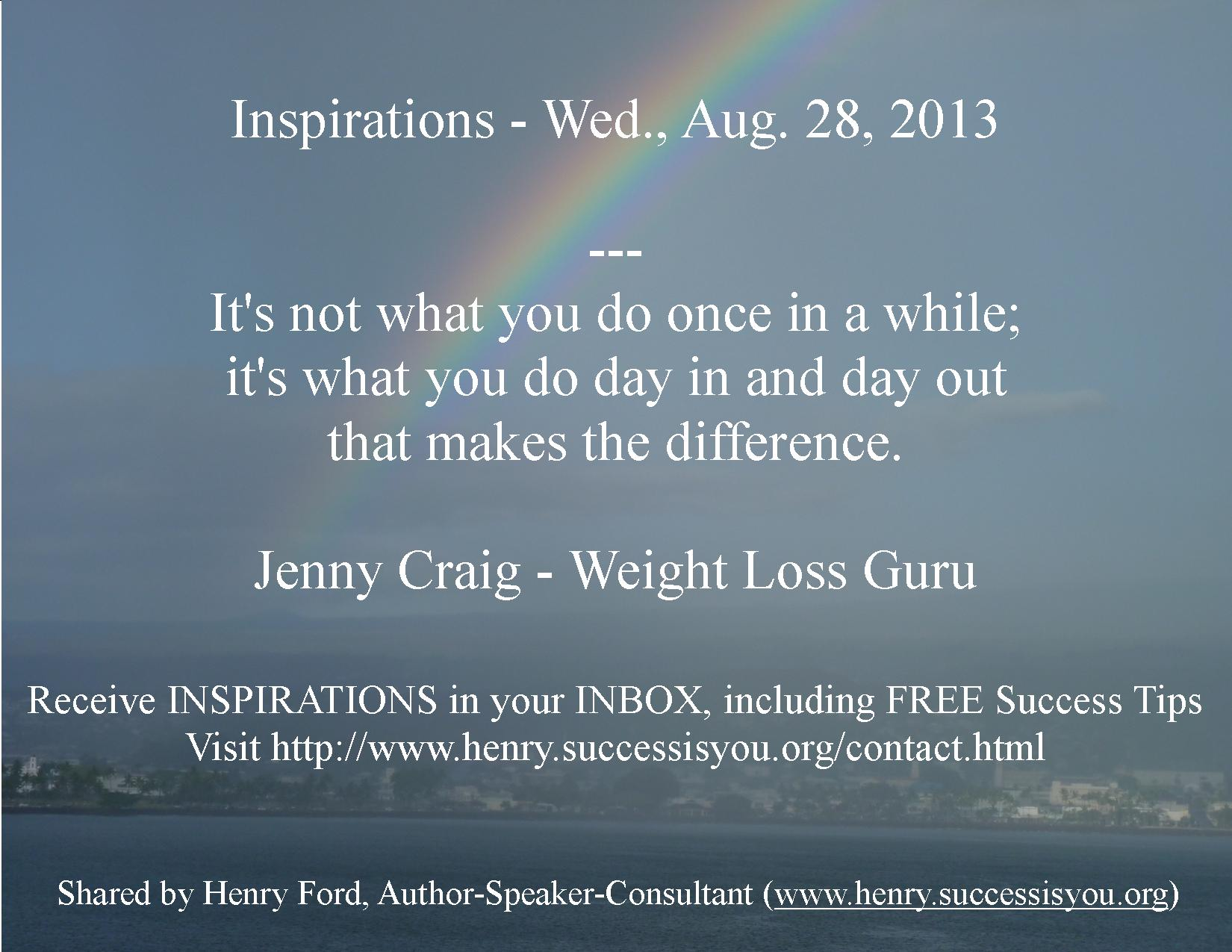 Inspirations - Wed., Aug. 28, 2013

---
It's not what you do once in a while; it's what you do day in and day out that makes the difference.

Jenny Craig - Weight Loss Guru

Receive INSPIRATIONS in your INBOX, including FREE Success Tips
Visit http://www.henry.successisyou.org/contact.html

Shared by Henry Ford, Author-Speaker-Consultant (www.henry.successisyou.org)